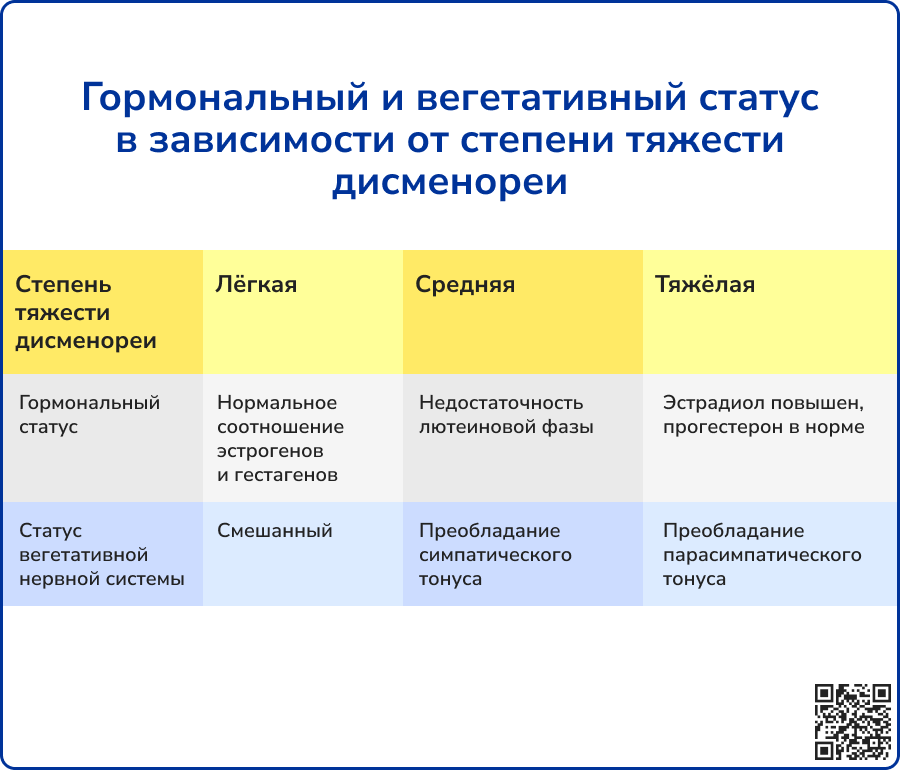 Гормональный и вегетативный статус в зависимости от степени тяжести дисменореи

| Степень тяжести дисменореи | Лёгкая | Средняя | Тяжёлая |
|---|---|---|---|
| Гормональный статус | Нормальное соотношение эстрогенов и гестагенов | Недостаточность лютеиновой фазы | Эстрадиол повышен, прогестерон в норме |
| Статус вегетативной нервной системы | Смешанный | Преобладание симпатического тонуса | Преобладание парасимпатического тонуса |